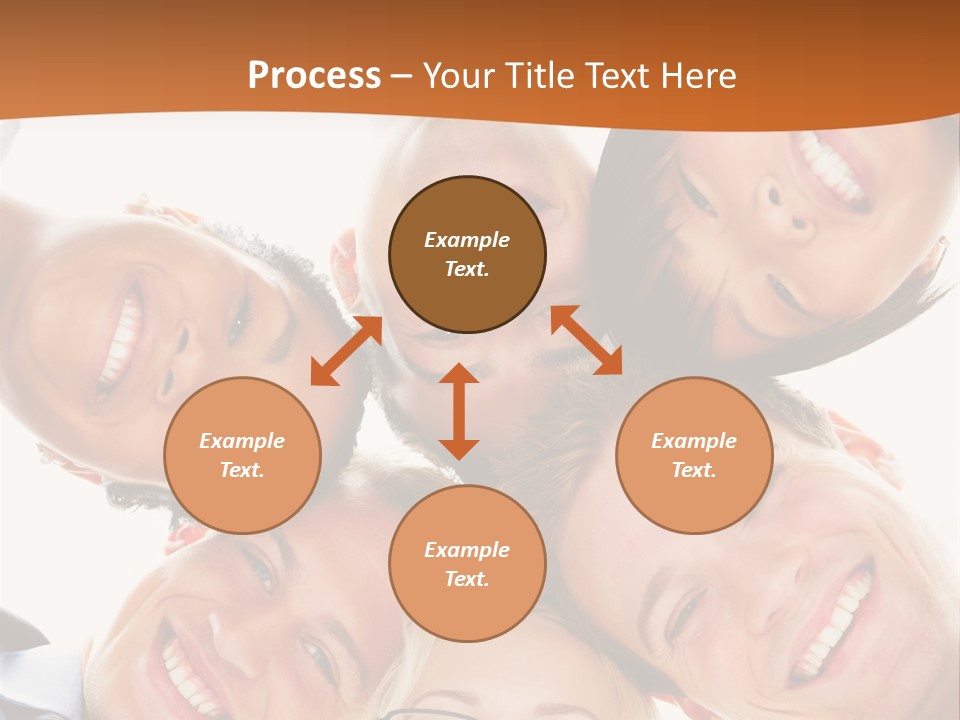 Process – Your Title Text Here

Example Text.

Example Text.

Example Text.

Example Text.